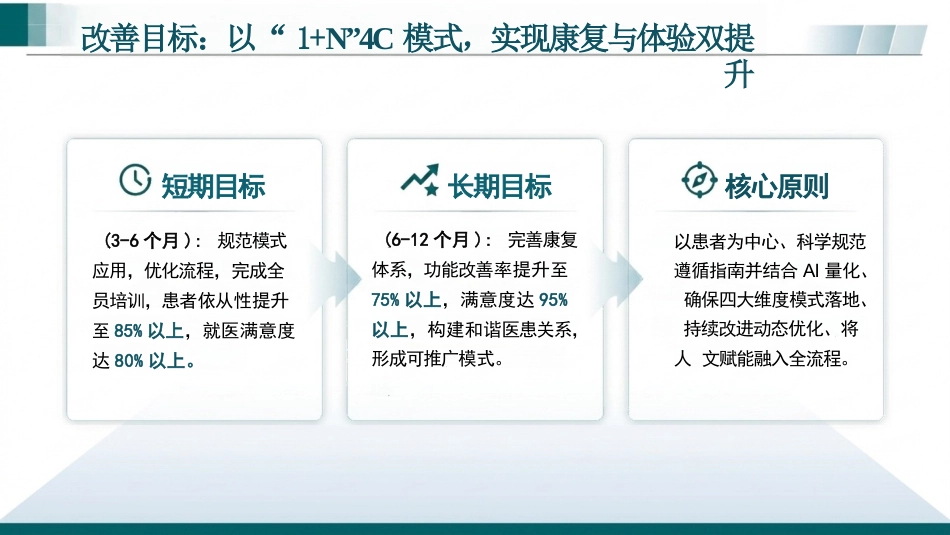 改善目标：以“ 1+N”4C 模式，实现康复与体验双提升

短期目标

（3-6 个月）： 规范模式应用，优化流程，完成全员培训，患者依从性提升至 85% 以上，就医满意度达 80% 以上。

长期目标

（6-12 个月）： 完善康复体系，功能改善率提升至 75% 以上，满意度达 95% 以上，构建和谐医患关系，形成可推广模式。

核心原则

以患者为中心、科学规范遵循指南并结合 AI 量化、确保四大维度模式落地、持续改进动态优化、将人 文赋能融入全流程。